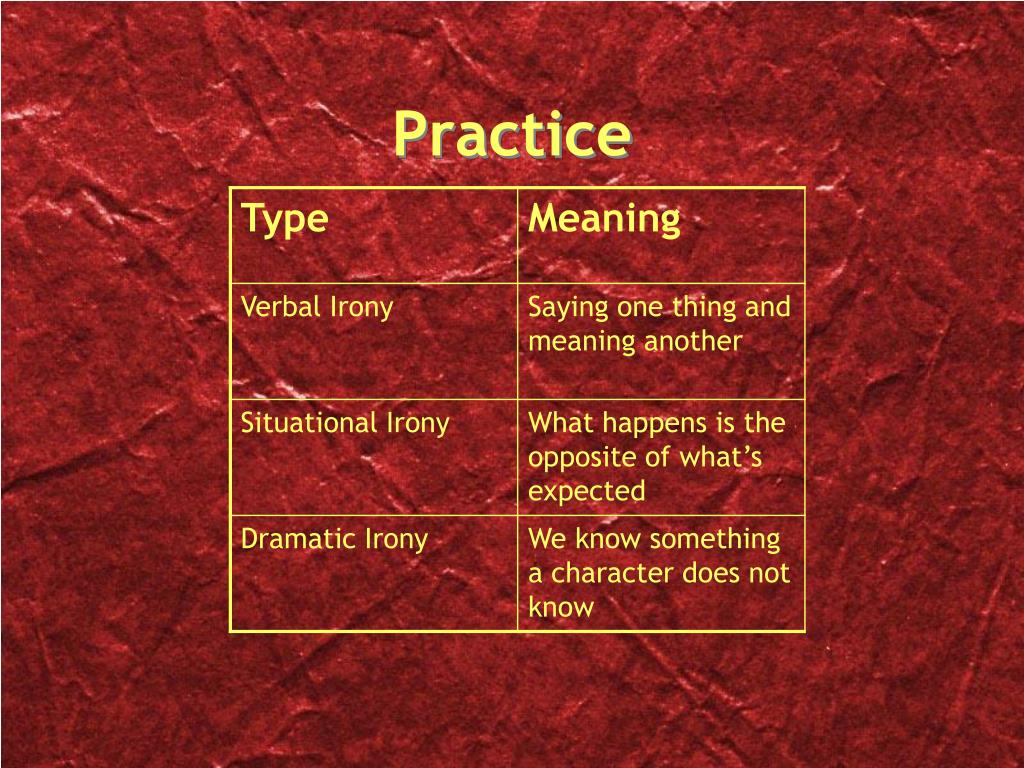 Practice

| Type | Meaning |
|---|---|
| Verbal Irony | Saying one thing and meaning another |
| Situational Irony | What happens is the opposite of what’s expected |
| Dramatic Irony | We know something a character does not know |